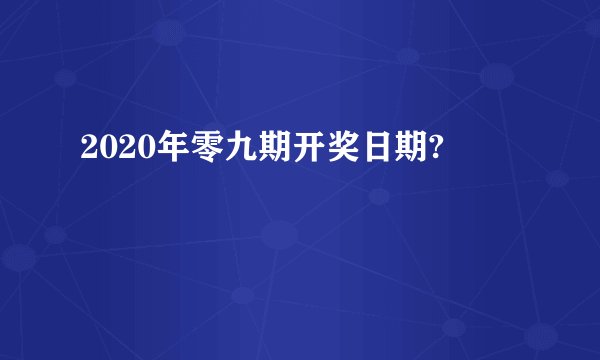 2020年零九期开奖日期?